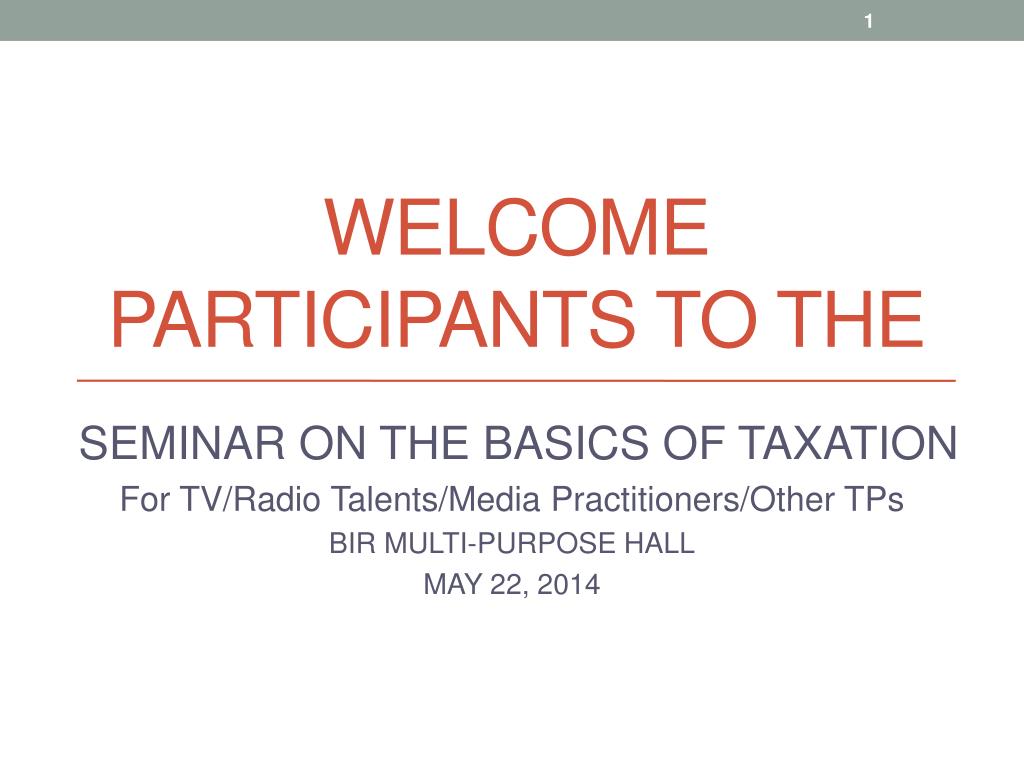 1

WELCOME PARTICIPANTS TO THE

SEMINAR ON THE BASICS OF TAXATION

For TV/Radio Talents/Media Practitioners/Other TPs

BIR MULTI-PURPOSE HALL

MAY 22, 2014